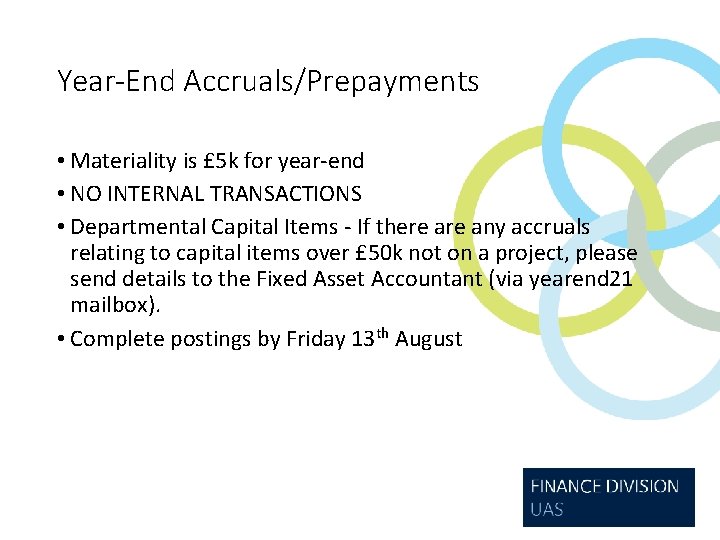 Year-End Accruals/Prepayments

• Materiality is £5k for year-end
• NO INTERNAL TRANSACTIONS
• Departmental Capital Items - If there are any accruals relating to capital items over £50k not on a project, please send details to the Fixed Asset Accountant (via yearend21 mailbox).
• Complete postings by Friday 13th August

FINANCE DIVISION
UAS